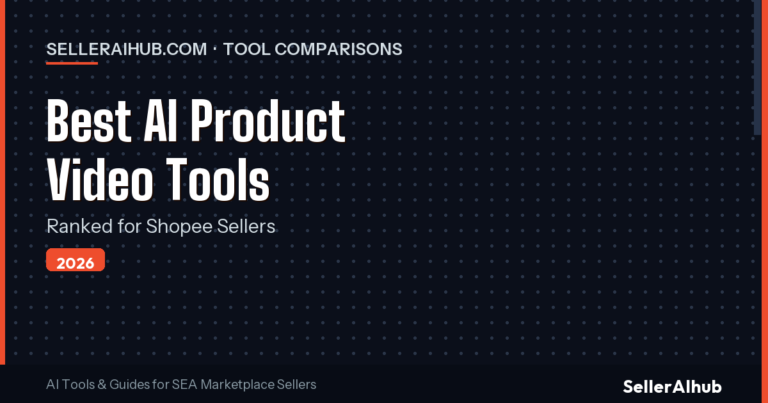 SELLERAIHUB.COM · TOOL COMPARISONS

Best AI Product Video Tools

Ranked for Shopee Sellers

2026

AI Tools & Guides for SEA Marketplace Sellers

SellerAIhub